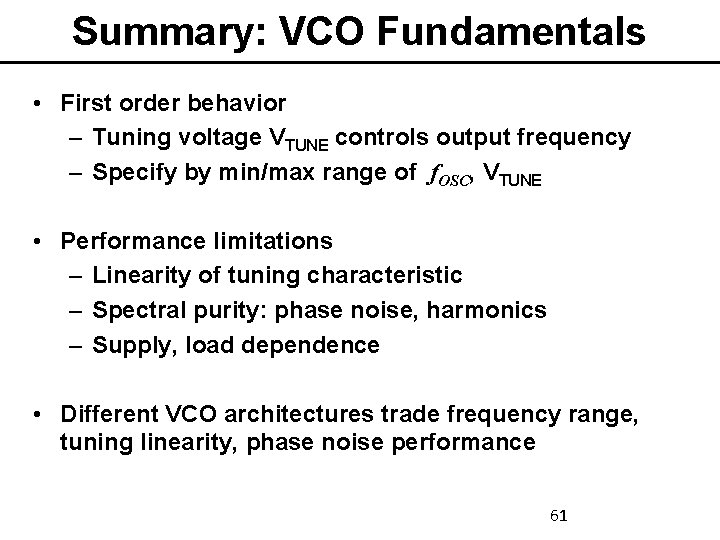 Summary: VCO Fundamentals

• First order behavior
– Tuning voltage $V_{TUNE}$ controls output frequency
– Specify by min/max range of $f_{OSC}$, $V_{TUNE}$

• Performance limitations
– Linearity of tuning characteristic
– Spectral purity: phase noise, harmonics
– Supply, load dependence

• Different VCO architectures trade frequency range, tuning linearity, phase noise performance

61